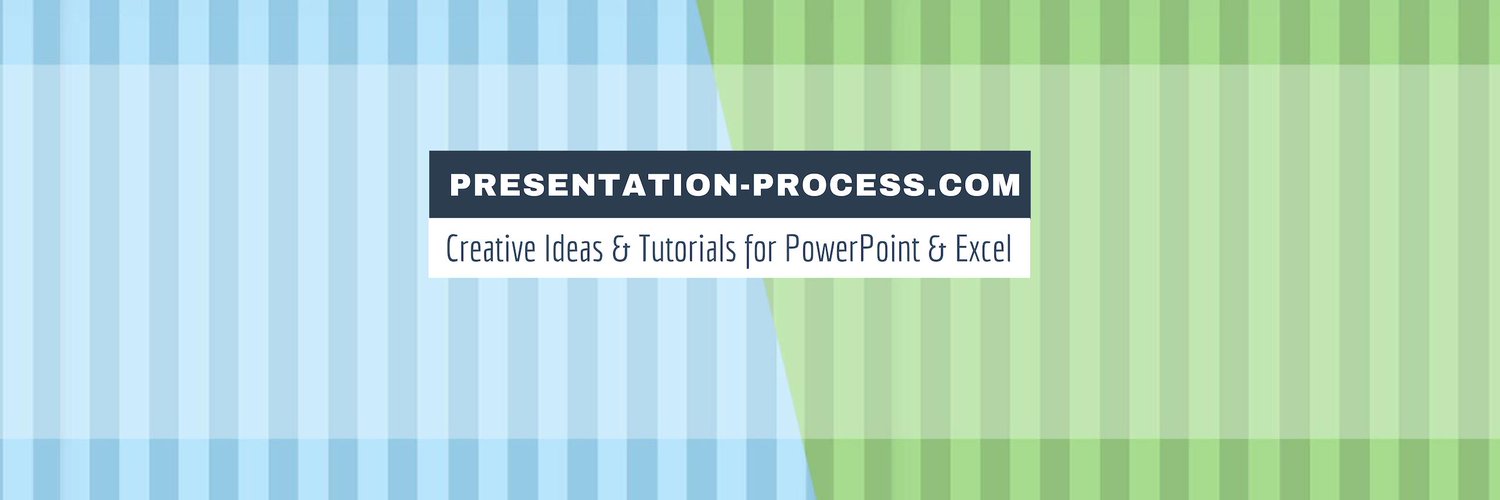 PRESENTATION-PROCESS.COM

Creative Ideas & Tutorials for PowerPoint & Excel